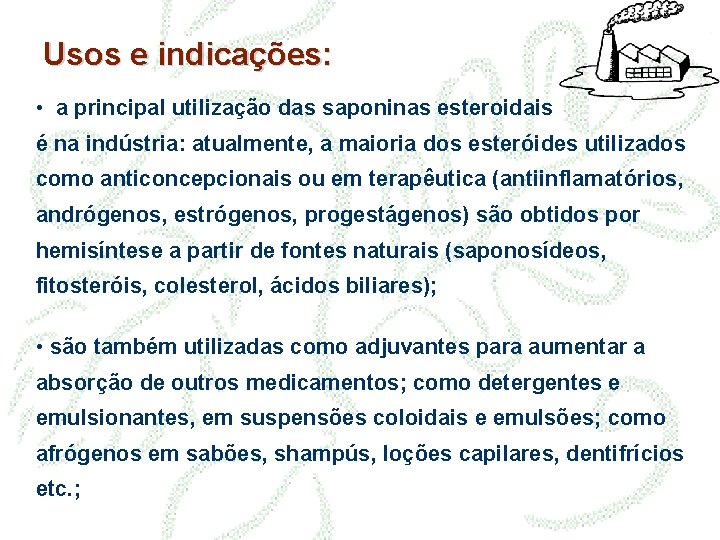 Usos e indicações:

• a principal utilização das saponinas esteroidais é na indústria: atualmente, a maioria dos esteróides utilizados como anticoncepcionais ou em terapêutica (antiinflamatórios, andrógenos, estrógenos, progestágenos) são obtidos por hemisíntese a partir de fontes naturais (saponosídeos, fitosteróis, colesterol, ácidos biliares);

• são também utilizadas como adjuvantes para aumentar a absorção de outros medicamentos; como detergentes e emulsionantes, em suspensões coloidais e emulsões; como afrógenos em sabões, shampús, loções capilares, dentifrícios etc.;